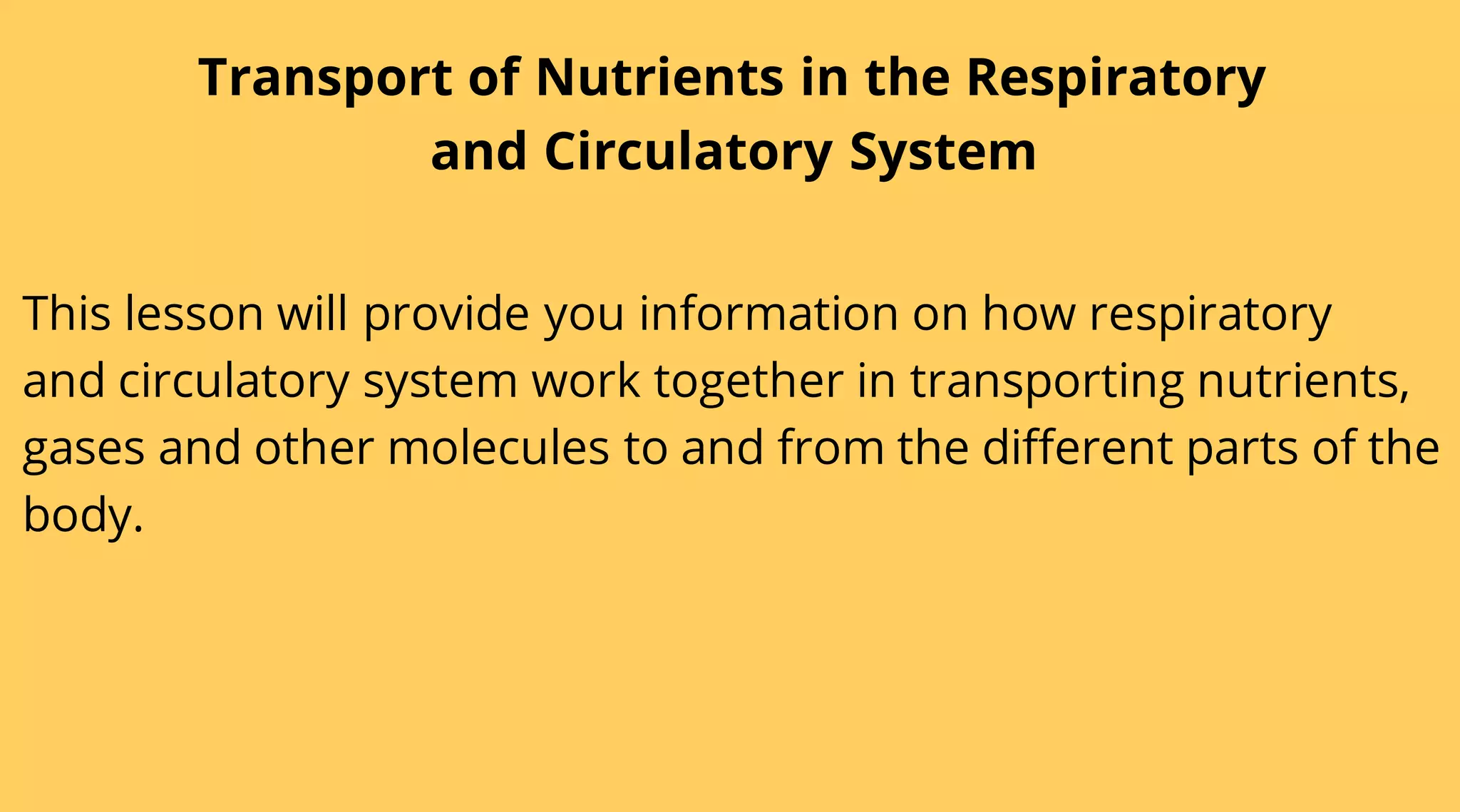 Transport of Nutrients in the Respiratory and Circulatory System

This lesson will provide you information on how respiratory and circulatory system work together in transporting nutrients, gases and other molecules to and from the different parts of the body.